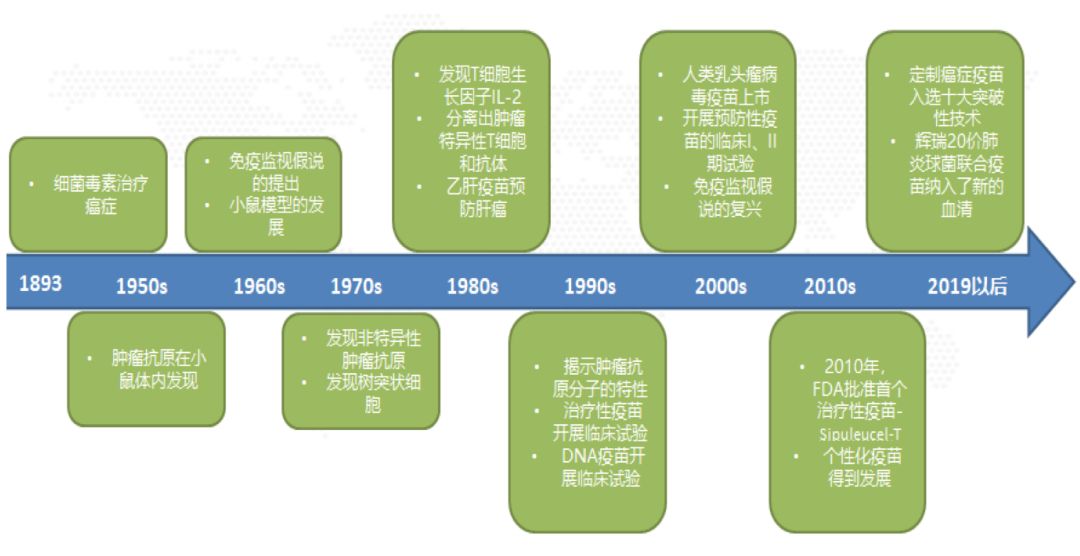 • 细菌毒素治疗癌症

• 免疫监视假说的提出
• 小鼠模型的发展

• 发现T细胞生长因子IL-2
• 分离出肿瘤特异性T细胞和抗体
• 乙肝疫苗预防肝癌

• 人类乳头瘤病毒疫苗上市
• 开展预防性疫苗的临床I、II期试验
• 免疫监视假说的复兴

• 定制癌症疫苗入选十大突破性技术
• 辉瑞20价肺炎球菌联合疫苗纳入了新的血清

1893 1950s 1960s 1970s 1980s 1990s 2000s 2010s 2019以后

• 肿瘤抗原在小鼠体内发现

• 发现非特异性肿瘤抗原
• 发现树突状细胞

• 揭示肿瘤抗原分子的特性
• 治疗性疫苗开展临床试验
• DNA疫苗开展临床试验

• 2010年，FDA批准首个治疗性疫苗-Sipuleucel-T
• 个性化疫苗得到发展